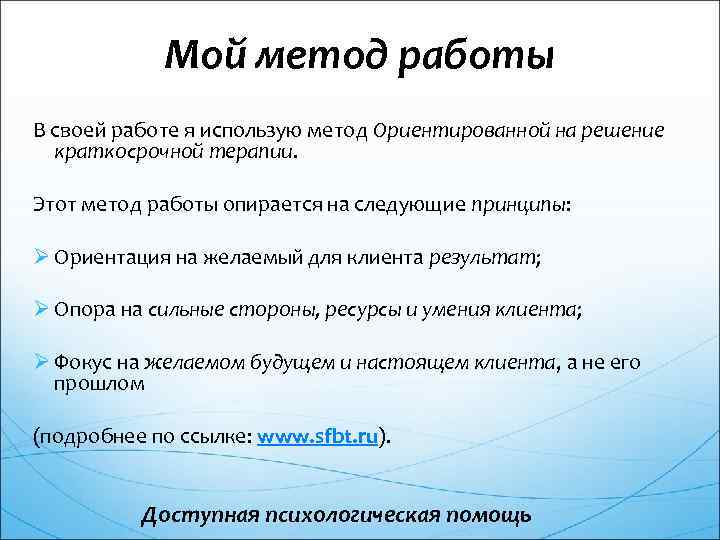 Мой метод работы

В своей работе я использую метод Ориентированной на решение краткосрочной терапии.

Этот метод работы опирается на следующие принципы:

➢ Ориентация на желаемый для клиента результат;

➢ Опора на сильные стороны, ресурсы и умения клиента;

➢ Фокус на желаемом будущем и настоящем клиента, а не его прошлом

(подробнее по ссылке: www.sfbt.ru).

Доступная психологическая помощь